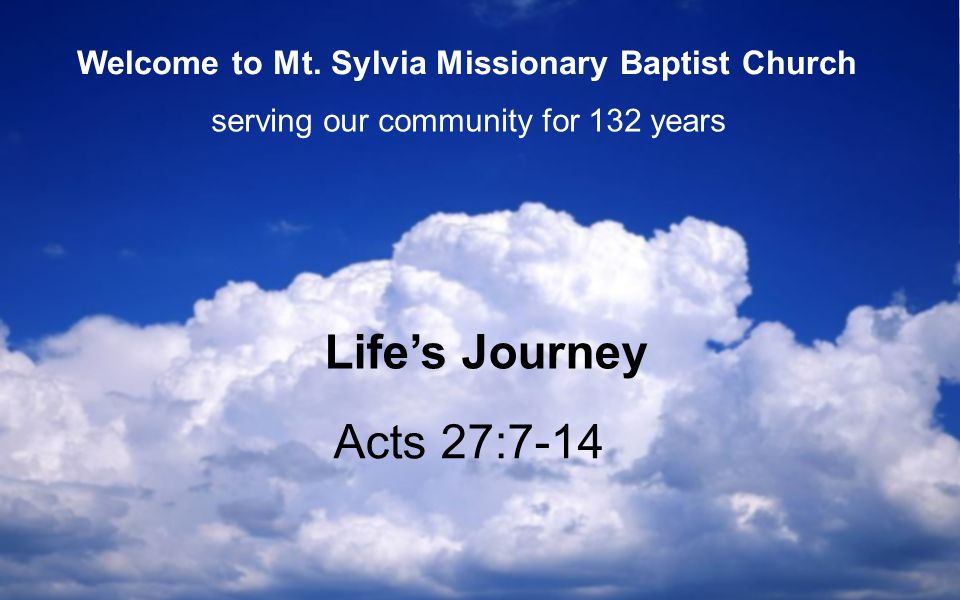 Welcome to Mt. Sylvia Missionary Baptist Church

serving our community for 132 years

Life’s Journey

Acts 27:7-14